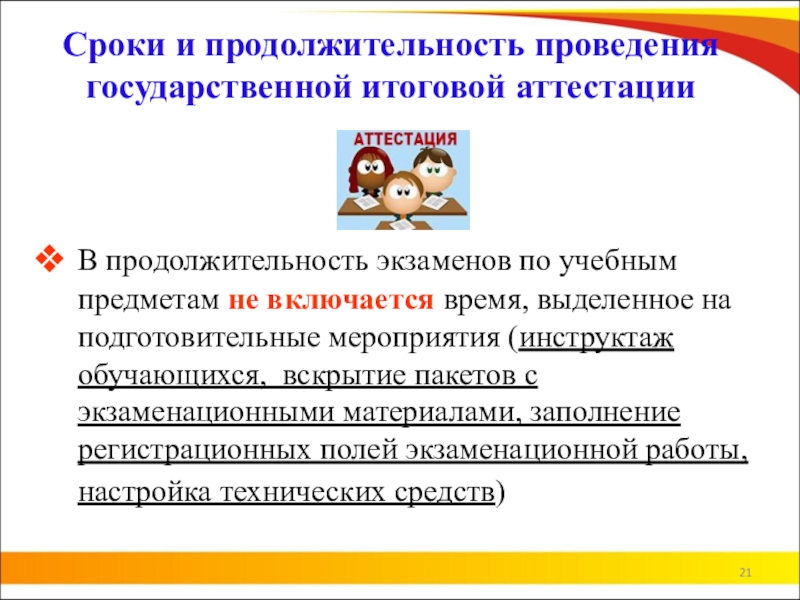 Сроки и продолжительность проведения государственной итоговой аттестации

АТТЕСТАЦИЯ

❖ В продолжительность экзаменов по учебным предметам не включается время, выделенное на подготовительные мероприятия (инструктаж обучающихся, вскрытие пакетов с экзаменационными материалами, заполнение регистрационных полей экзаменационной работы, настройка технических средств)

21